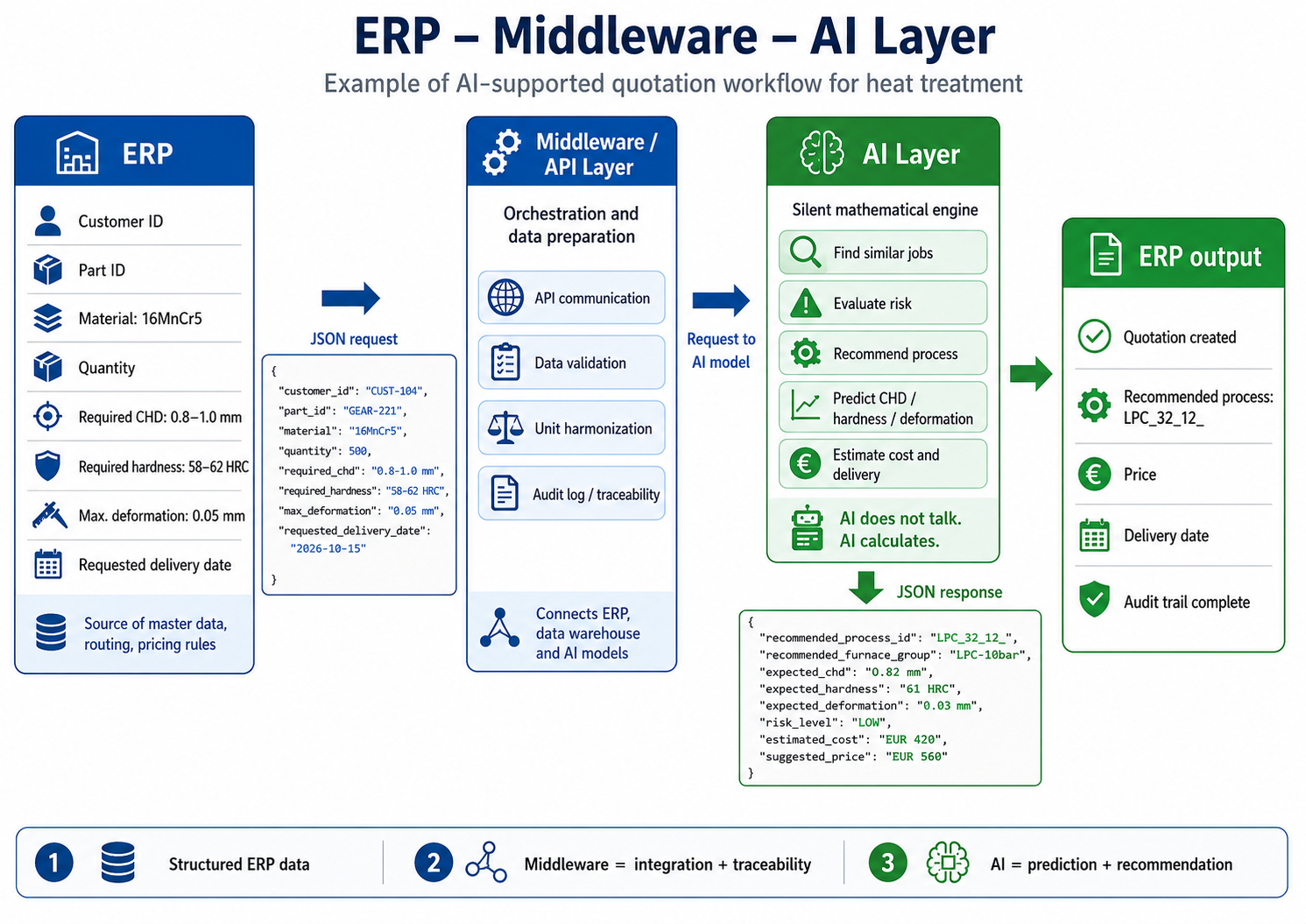 ERP – Middleware – AI Layer

Example of AI-supported quotation workflow for heat treatment

ERP

Customer ID

Part ID

Material: 16MnCr5

Quantity

Required CHD: 0.8–1.0 mm

Required hardness: 58–62 HRC

Max. deformation: 0.05 mm

Requested delivery date

Source of master data, routing, pricing rules

JSON request

{
"customer_id": "CUST-104",
"part_id": "GEAR-221",
"material": "16MnCr5",
"quantity": 500,
"required_chd": "0.8-1.0 mm",
"required_hardness": "58-62 HRC",
"max_deformation": "0.05 mm",
"requested_delivery_date": "2026-10-15"
}

Middleware / API Layer

Orchestration and data preparation

API communication

Data validation

Unit harmonization

Audit log / traceability

Connects ERP, data warehouse and AI models

Request to AI model

AI Layer

Silent mathematical engine

Find similar jobs

Evaluate risk

Recommend process

Predict CHD / hardness / deformation

Estimate cost and delivery

AI does not talk. AI calculates.

JSON response

{
"recommended_process_id": "LPC_32_12_",
"recommended_furnace_group": "LPC-10bar",
"expected_chd": "0.82 mm",
"expected_hardness": "61 HRC",
"expected_deformation": "0.03 mm",
"risk_level": "LOW",
"estimated_cost": "EUR 420",
"suggested_price": "EUR 560"
}

ERP output

Quotation created

Recommended process: LPC_32_12_

Price

Delivery date

Audit trail complete

1 Structured ERP data

2 Middleware = integration + traceability

3 AI = prediction + recommendation